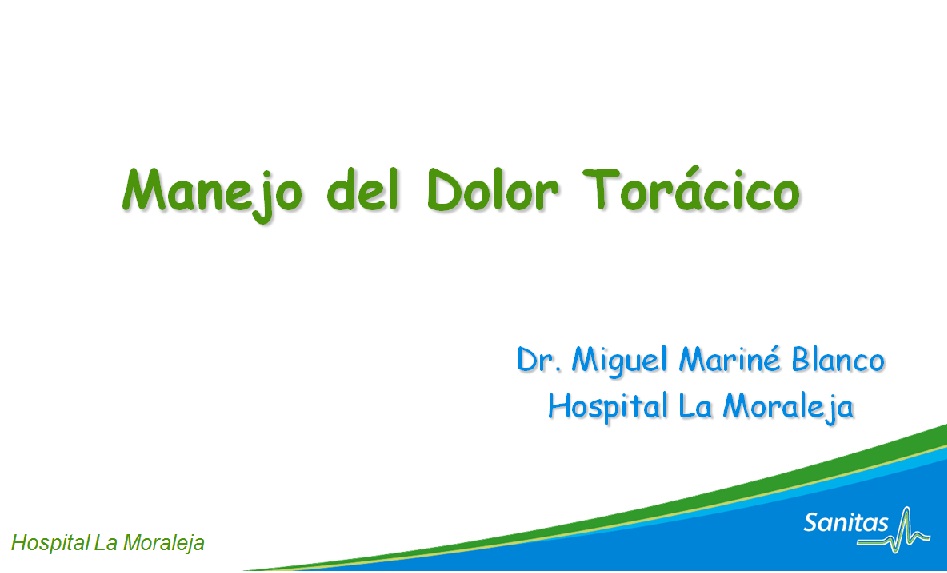 Manejo del Dolor Torácico

Dr. Miguel Mariné Blanco
Hospital La Moraleja

Hospital La Moraleja

Sanitas